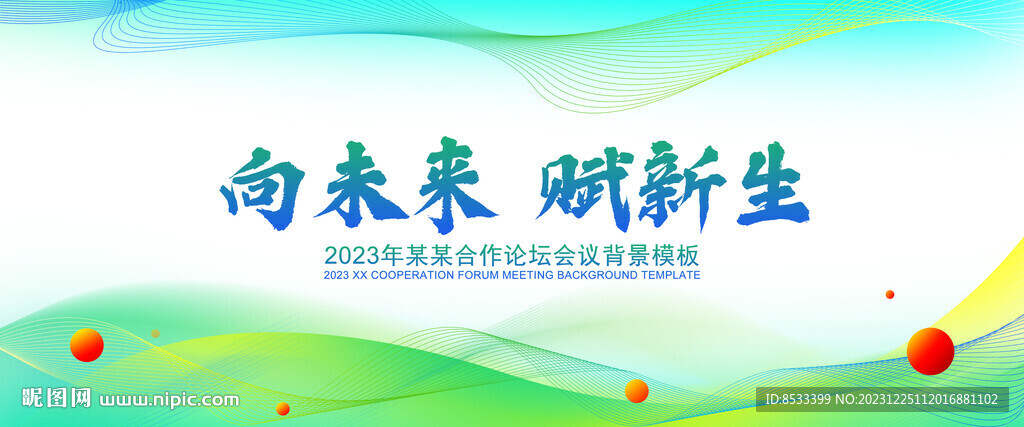 向未来 赋新生

2023年某某合作论坛会议背景模板

2023 XX COOPERATION FORUM MEETING BACKGROUND TEMPLATE

昵图网 www.nipic.com

ID:8533399 NO:20231225112016881102